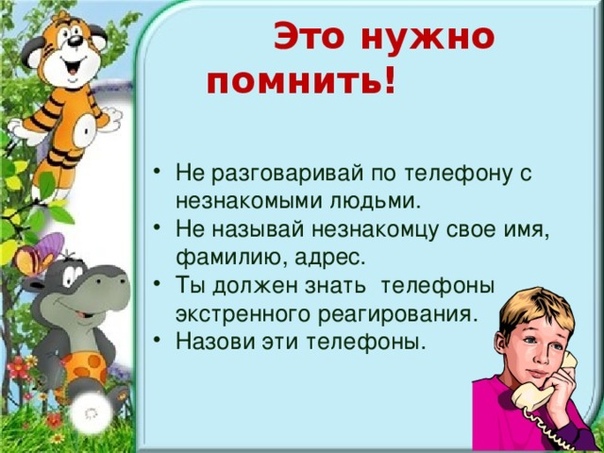 Это нужно помнить!

• Не разговаривай по телефону с незнакомыми людьми.
• Не называй незнакомцу свое имя, фамилию, адрес.
• Ты должен знать  телефоны экстренного реагирования.
• Назови эти телефоны.